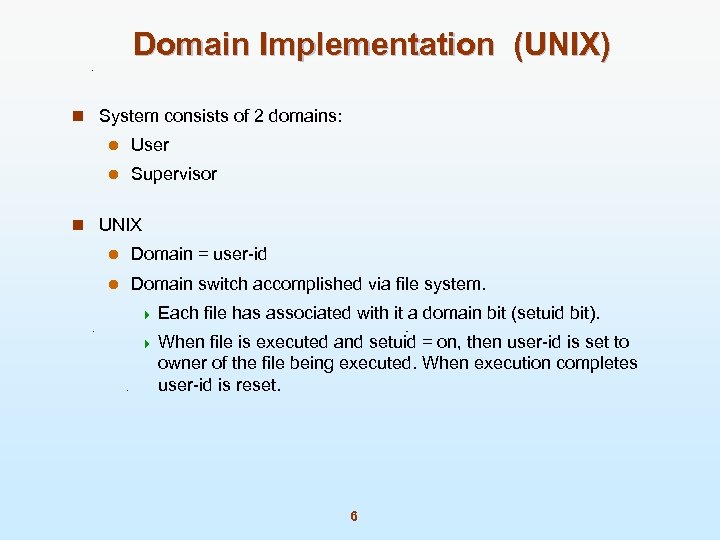 Domain Implementation (UNIX)

System consists of 2 domains:

User

Supervisor

UNIX

Domain = user-id

Domain switch accomplished via file system.

Each file has associated with it a domain bit (setuid bit).

When file is executed and setuid = on, then user-id is set to owner of the file being executed. When execution completes user-id is reset.

6